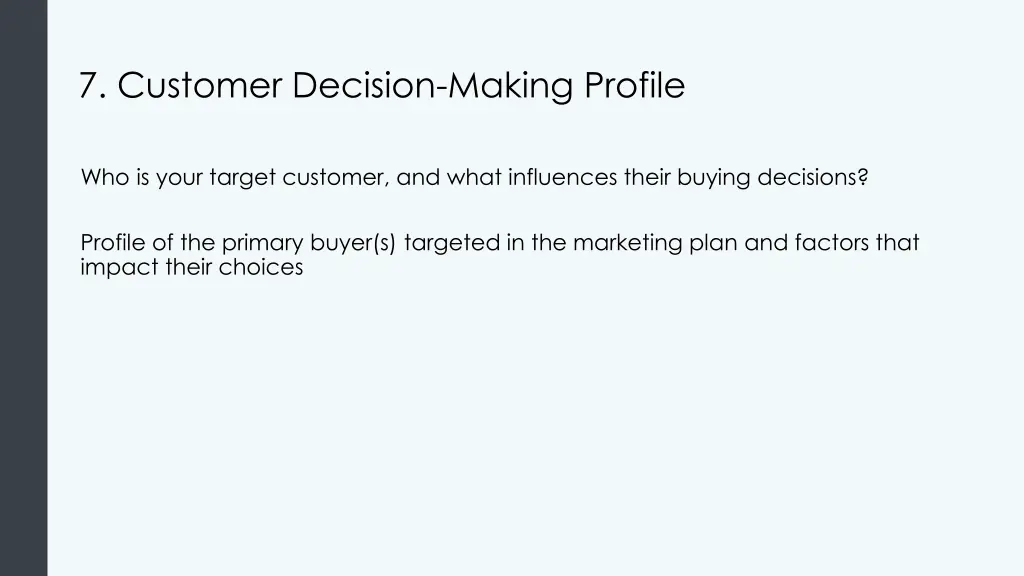 7. Customer Decision-Making Profile

Who is your target customer, and what influences their buying decisions?

Profile of the primary buyer(s) targeted in the marketing plan and factors that impact their choices